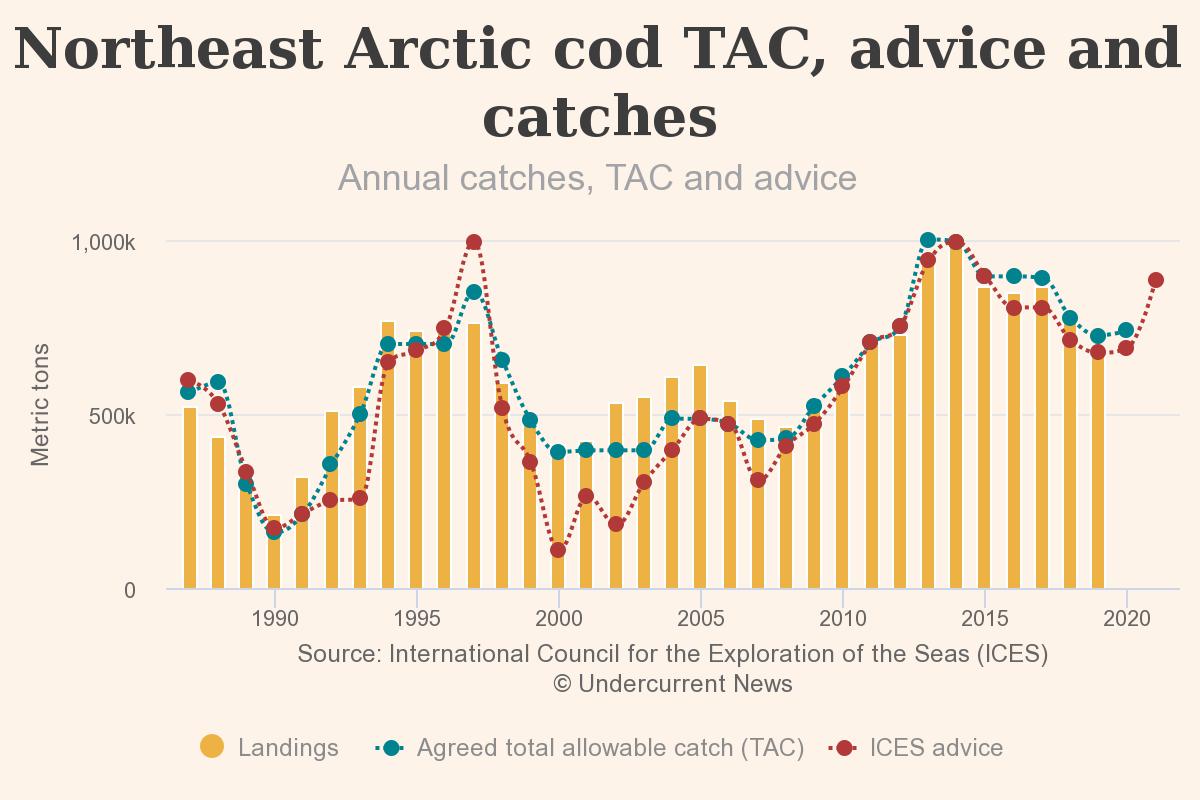 Northeast Arctic cod TAC, advice and catches

Annual catches, TAC and advice

Metric tons

1,000k
500k
0

1990 1995 2000 2005 2010 2015 2020

Source: International Council for the Exploration of the Seas (ICES)
© Undercurrent News

Landings Agreed total allowable catch (TAC) ICES advice